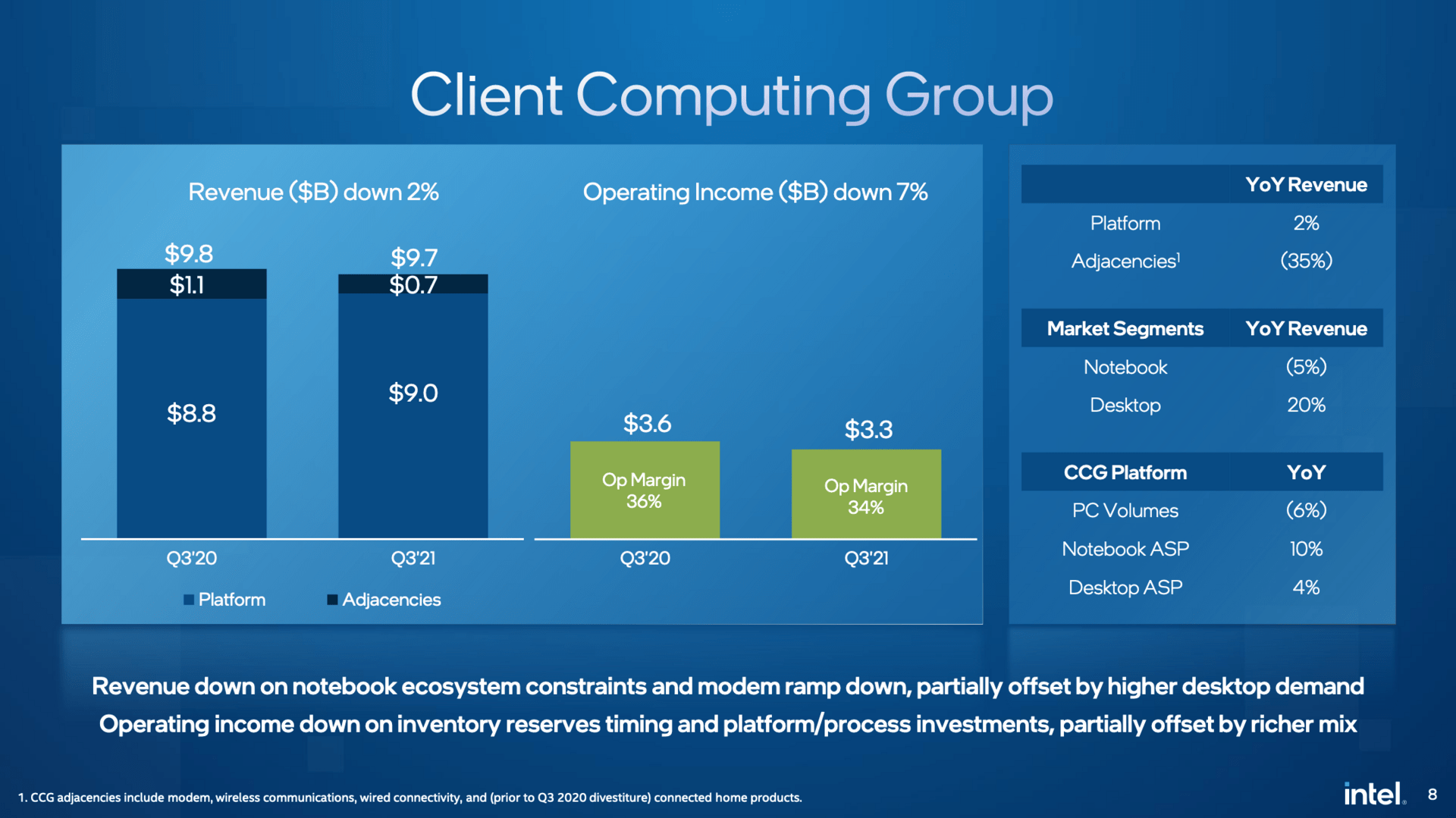 Client Computing Group

Revenue ($B) down 2%

$9.8
$1.1
$8.8

$9.7
$0.7
$9.0

Q3'20
Q3'21

Platform
Adjacencies

Operating Income ($B) down 7%

$3.6
Op Margin 36%

$3.3
Op Margin 34%

Q3'20
Q3'21

| | YoY Revenue |
|---|---|
| Platform | 2% |
| Adjacencies$^1$ | (35%) |

| Market Segments | YoY Revenue |
|---|---|
| Notebook | (5%) |
| Desktop | 20% |

| CCG Platform | YoY |
|---|---|
| PC Volumes | (6%) |
| Notebook ASP | 10% |
| Desktop ASP | 4% |

Revenue down on notebook ecosystem constraints and modem ramp down, partially offset by higher desktop demand
Operating income down on inventory reserves timing and platform/process investments, partially offset by richer mix

1. CCG adjacencies include modem, wireless communications, wired connectivity, and (prior to Q3 2020 divestiture) connected home products.

intel. 8